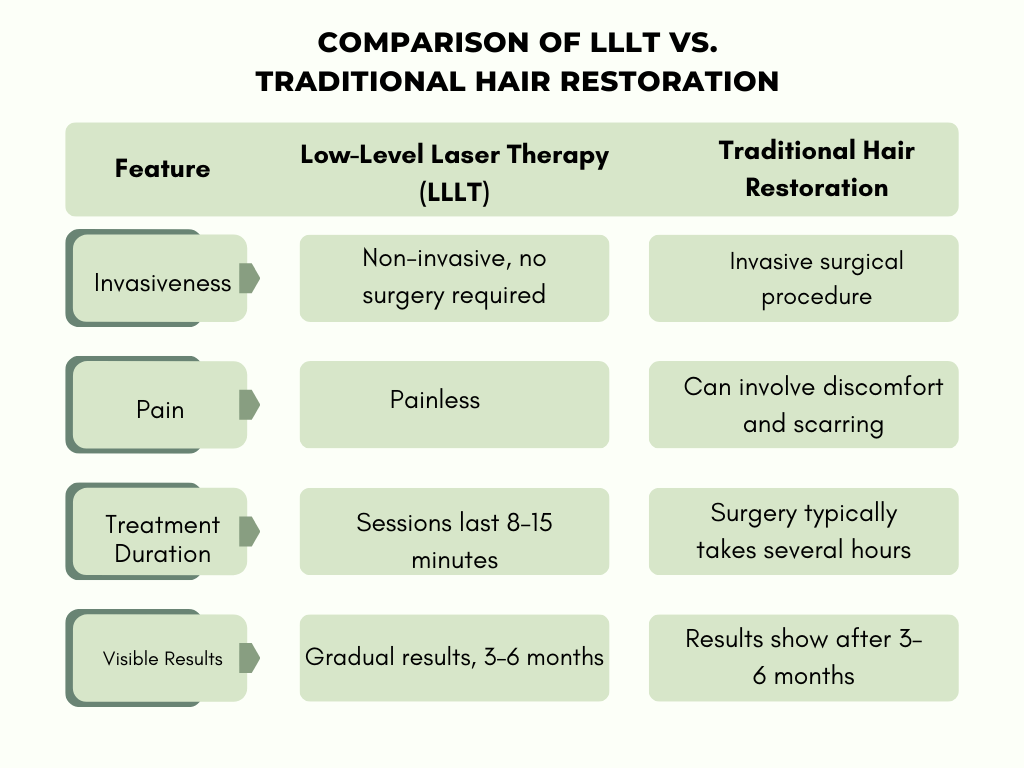 COMPARISON OF LLLT VS. TRADITIONAL HAIR RESTORATION

| Feature | Low-Level Laser Therapy (LLLT) | Traditional Hair Restoration |
|---|---|---|
| Invasiveness | Non-invasive, no surgery required | Invasive surgical procedure |
| Pain | Painless | Can involve discomfort and scarring |
| Treatment Duration | Sessions last 8-15 minutes | Surgery typically takes several hours |
| Visible Results | Gradual results, 3-6 months | Results show after 3-6 months |